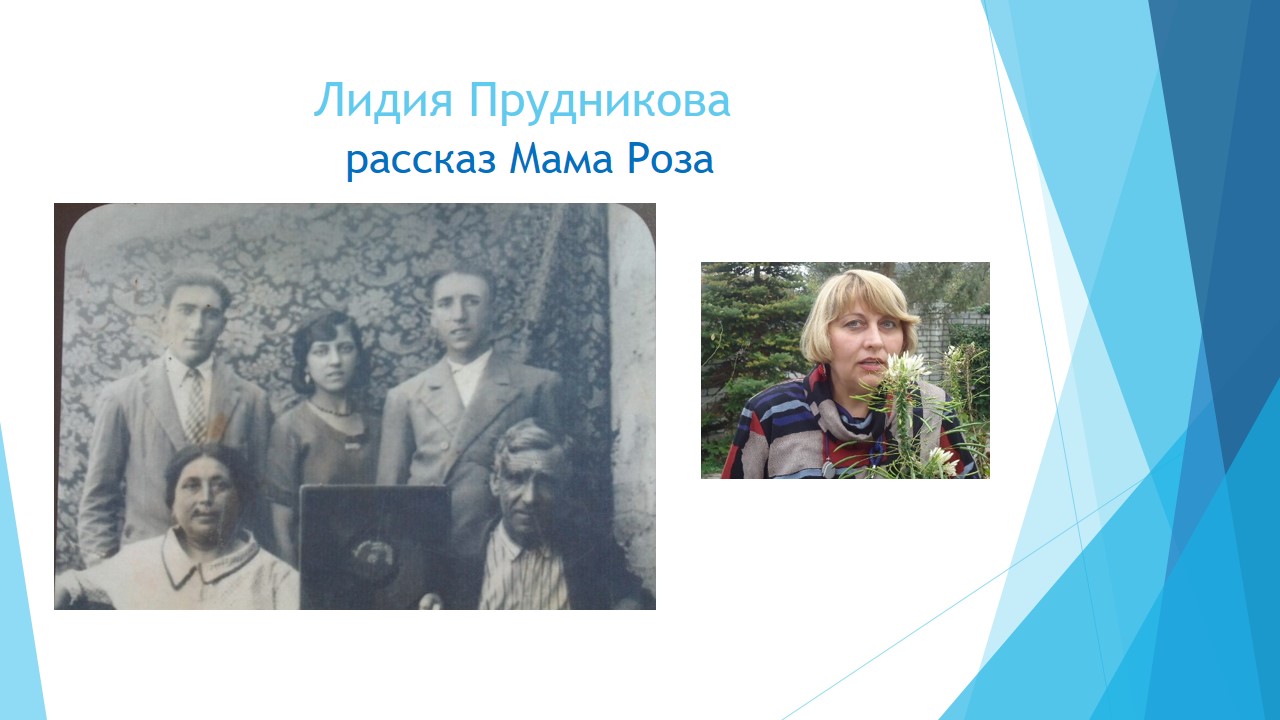 Лидия Прудникова
рассказ Мама Роза